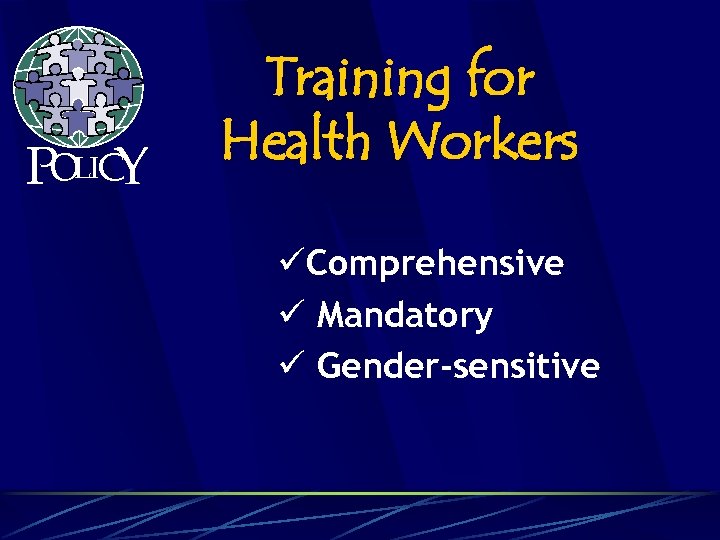 POLICY

Training for Health Workers

✓Comprehensive
✓ Mandatory
✓ Gender-sensitive